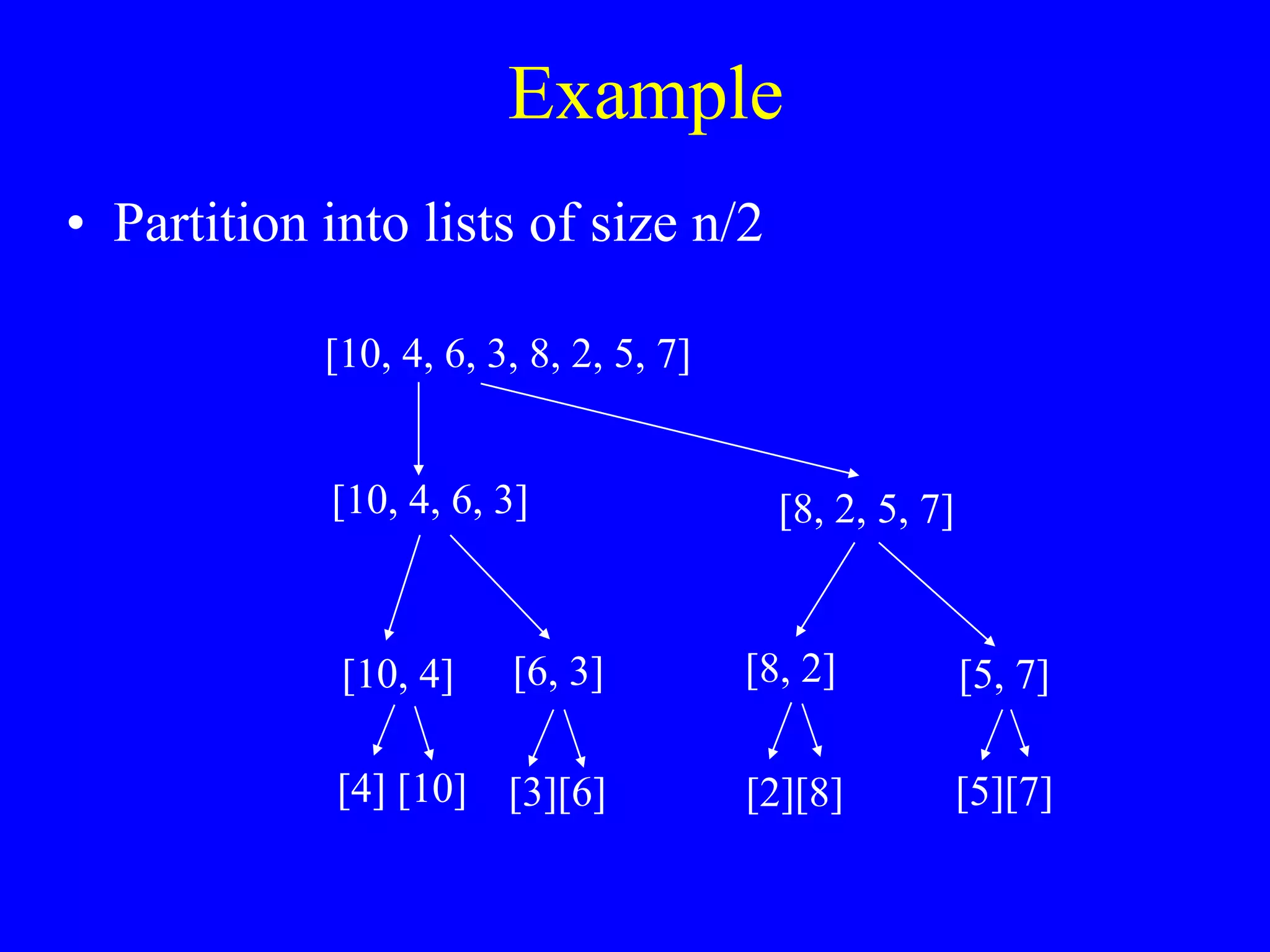 Example

• Partition into lists of size n/2

[10, 4, 6, 3, 8, 2, 5, 7]

[10, 4, 6, 3]

[8, 2, 5, 7]

[10, 4]

[6, 3]

[8, 2]

[5, 7]

[4] [10]

[3][6]

[2][8]

[5][7]